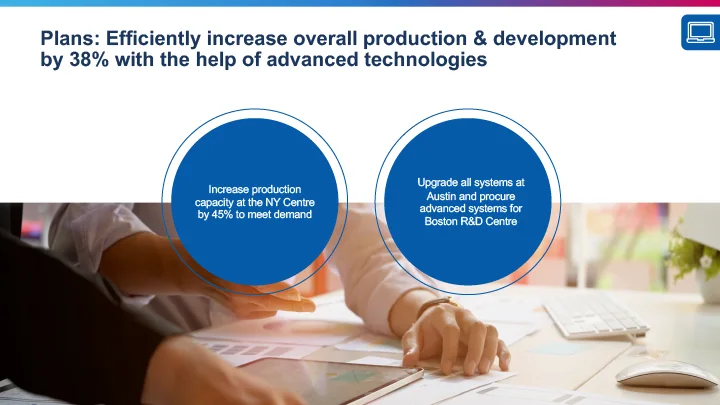 Plans: Efficiently increase overall production & development by 38% with the help of advanced technologies

Increase production capacity at the NY Centre by 45% to meet demand

Upgrade all systems at Austin and procure advanced systems for Boston R&D Centre